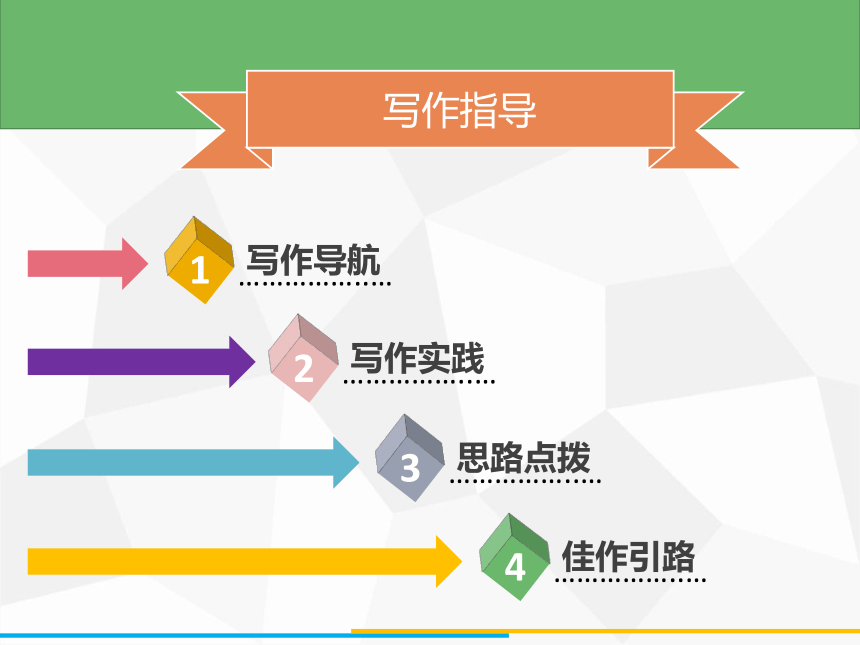 写作指导

1 写作导航

2 写作实践

3 思路点拨

4 佳作引路